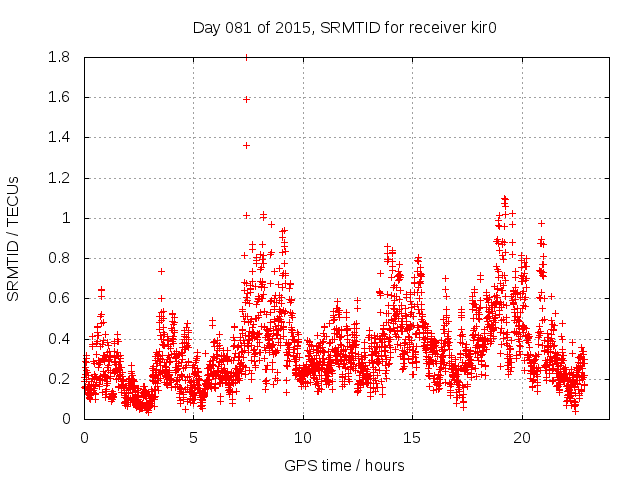 Day 081 of 2015, SRMTID for receiver kir0

SRMTID / TECUs

1.8
1.6
1.4
1.2
1
0.8
0.6
0.4
0.2
0

0
5
10
15
20

GPS time / hours